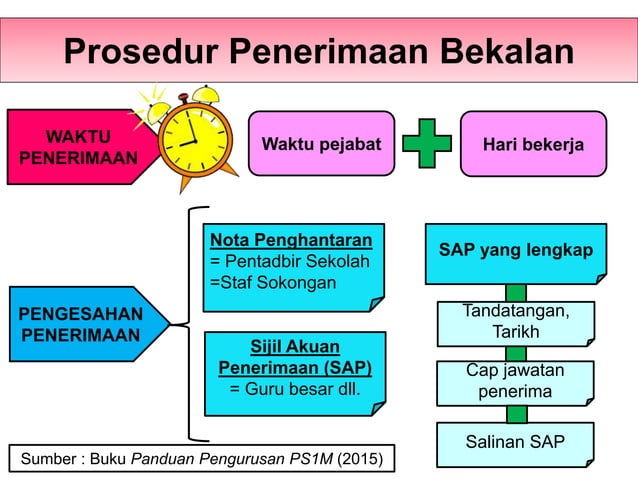 Prosedur Penerimaan Bekalan

WAKTU PENERIMAAN

Waktu pejabat

Hari bekerja

PENGESAHAN PENERIMAAN

Nota Penghantaran
= Pentadbir Sekolah
=Staf Sokongan

Sijil Akuan Penerimaan (SAP)
= Guru besar dll.

SAP yang lengkap

Tandatangan, Tarikh

Cap jawatan penerima

Salinan SAP

Sumber : Buku Panduan Pengurusan PS1M (2015)